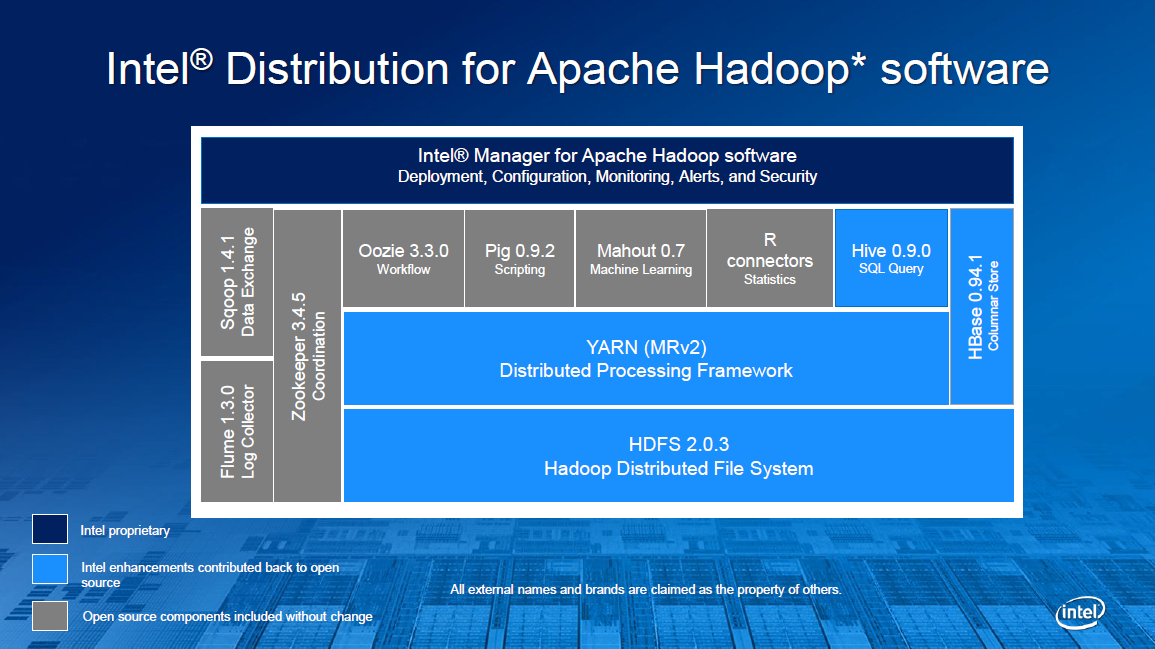 Intel® Distribution for Apache Hadoop* software

Intel® Manager for Apache Hadoop software
Deployment, Configuration, Monitoring, Alerts, and Security

Sqoop 1.4.1
Data Exchange

Flume 1.3.0
Log Collector

Zookeeper 3.4.5
Coordination

Oozie 3.3.0
Workflow

Pig 0.9.2
Scripting

Mahout 0.7
Machine Learning

R connectors
Statistics

Hive 0.9.0
SQL Query

HBase 0.94.1
Columnar Store

YARN (MRv2)
Distributed Processing Framework

HDFS 2.0.3
Hadoop Distributed File System

Intel proprietary

Intel enhancements contributed back to open source

Open source components included without change

All external names and brands are claimed as the property of others.

intel